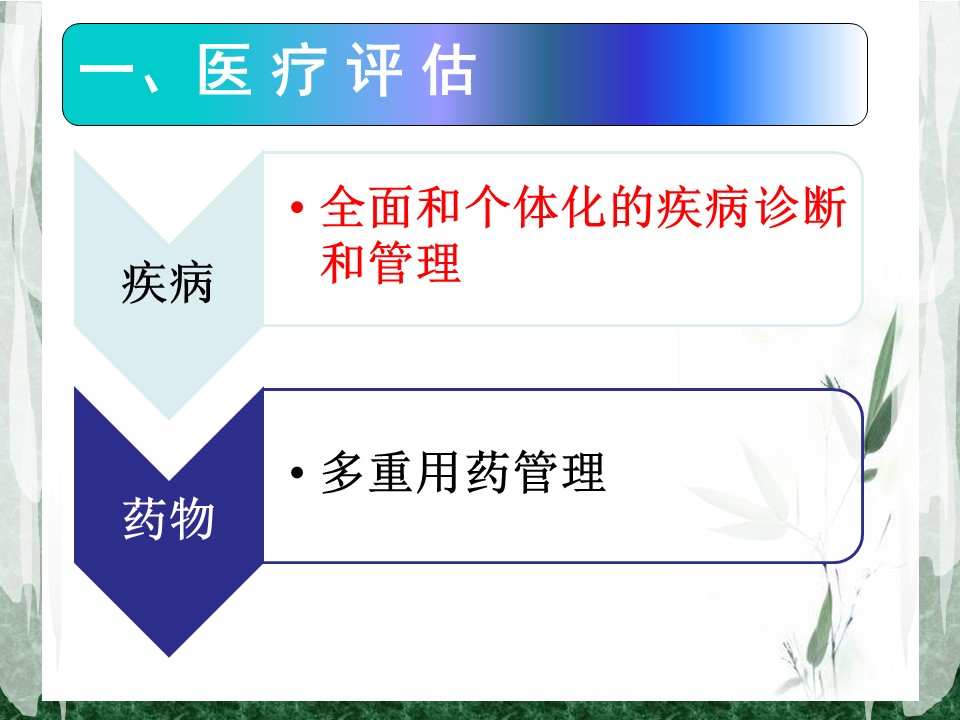 一、医疗评估

疾病

• 全面和个体化的疾病诊断和管理

药物

• 多重用药管理